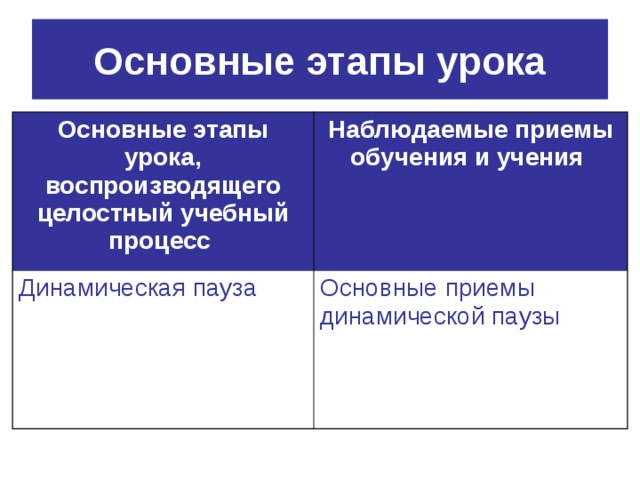 Основные этапы урока

| Основные этапы урока, воспроизводящего целостный учебный процесс | Наблюдаемые приемы обучения и учения |
|---|---|
| Динамическая пауза | Основные приемы динамической паузы |